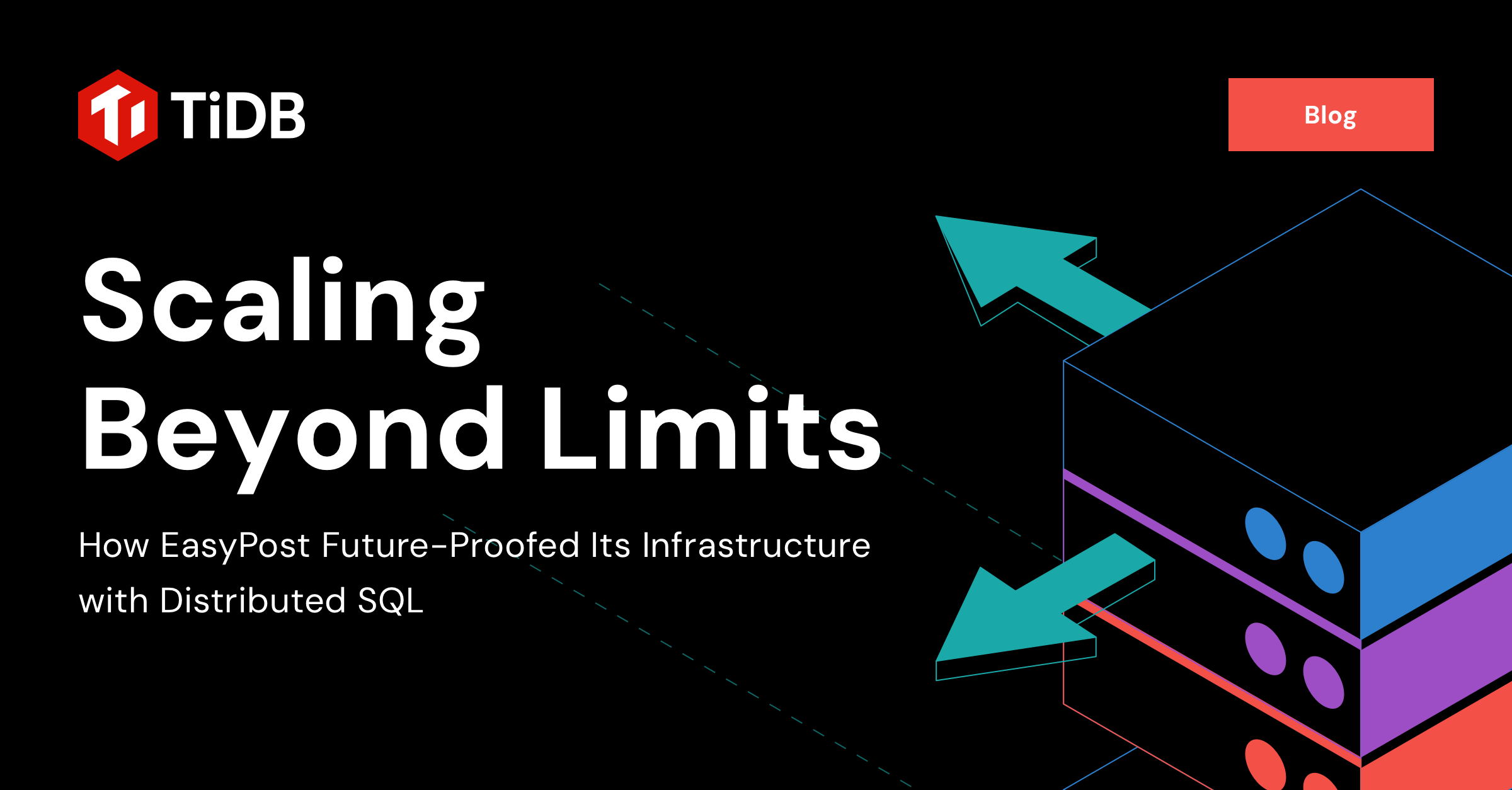 TiDB

Blog

Scaling Beyond Limits

How EasyPost Future-Proofed Its Infrastructure with Distributed SQL